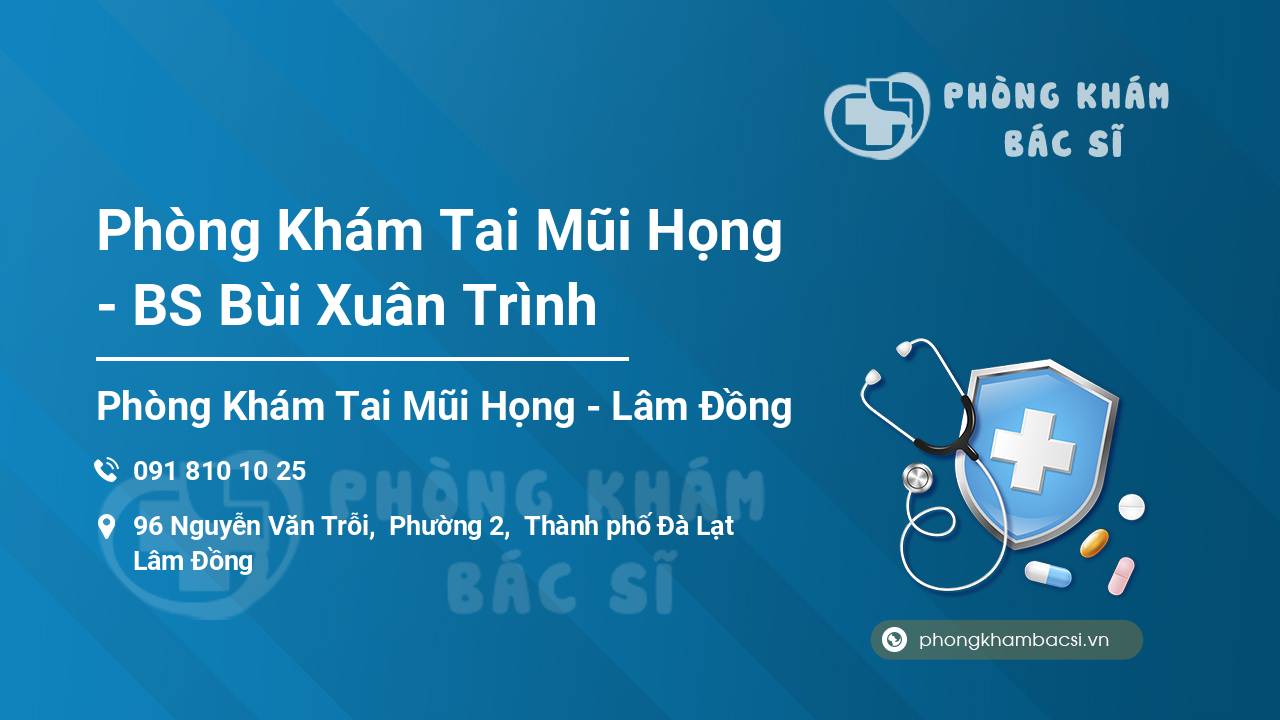 PHÒNG KHÁM BÁC SĨ

Phòng Khám Tai Mũi Họng - BS Bùi Xuân Trình

Phòng Khám Tai Mũi Họng - Lâm Đồng

091 810 10 25

96 Nguyễn Văn Trỗi, Phường 2, Thành phố Đà Lạt Lâm Đồng

PHÒNG KHÁM BÁC SĨ

phongkhambacsi.vn